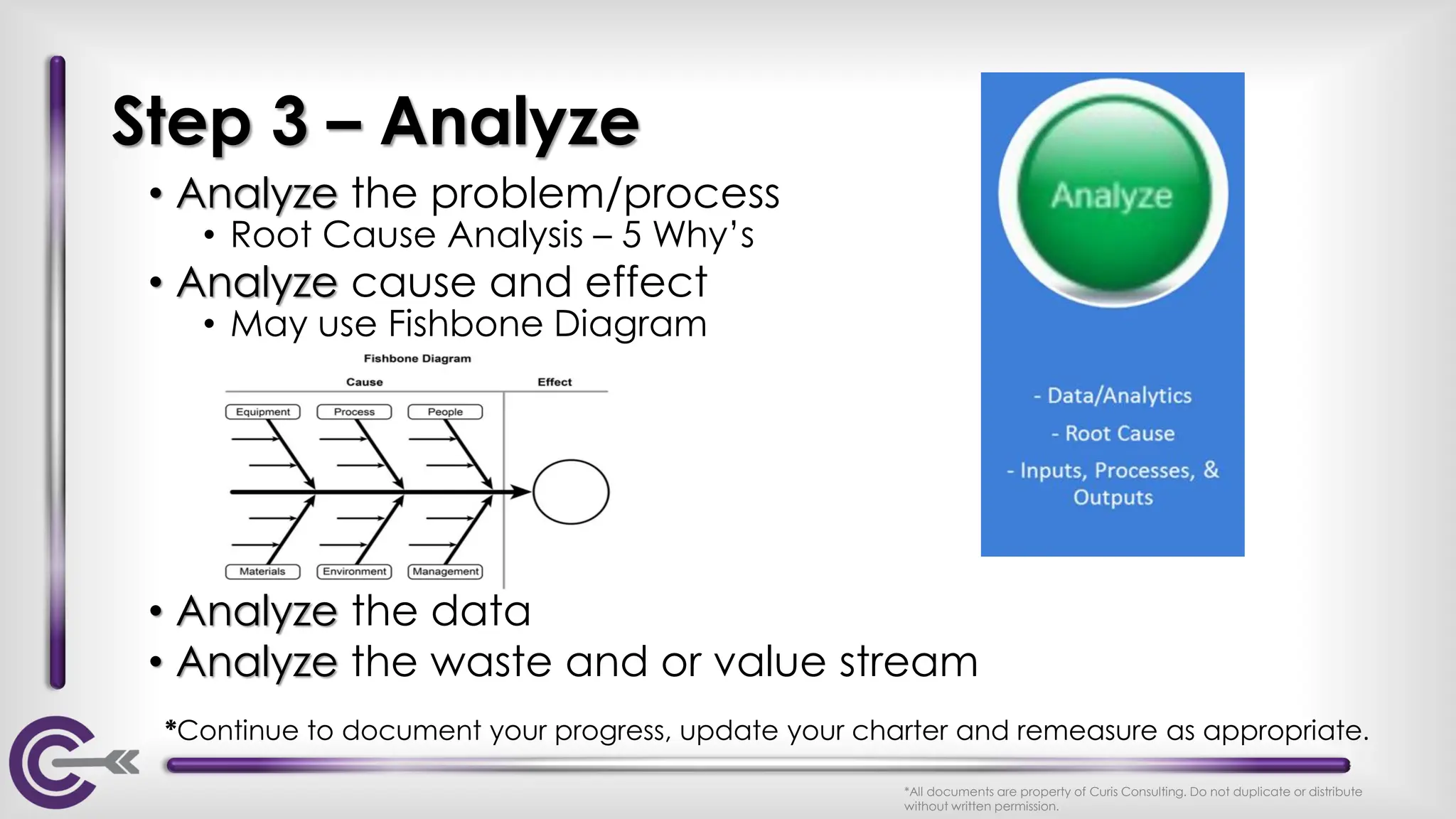 Step 3 – Analyze

• Analyze the problem/process
  • Root Cause Analysis – 5 Why's
• Analyze cause and effect
  • May use Fishbone Diagram

Fishbone Diagram

Cause

Effect

Equipment

Process

People

Materials

Environment

Management

• Analyze the data
• Analyze the waste and or value stream

Analyze

- Data/Analytics

- Root Cause

- Inputs, Processes, & Outputs

*Continue to document your progress, update your charter and remeasure as appropriate.

*All documents are property of Curis Consulting. Do not duplicate or distribute without written permission.